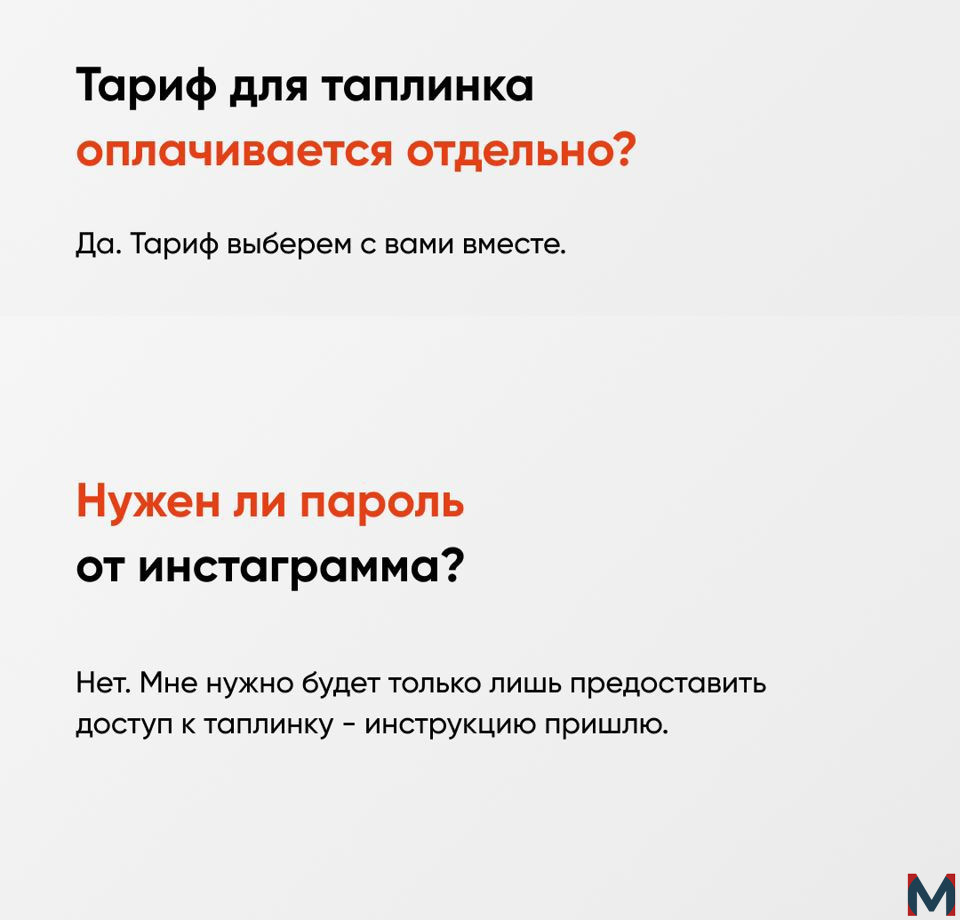 Тариф для таплинка оплачивается отдельно?

Да. Тариф выберем с вами вместе.

Нужен ли пароль от инстаграмма?

Нет. Мне нужно будет только лишь предоставить доступ к таплинку - инструкцию пришлю.

M